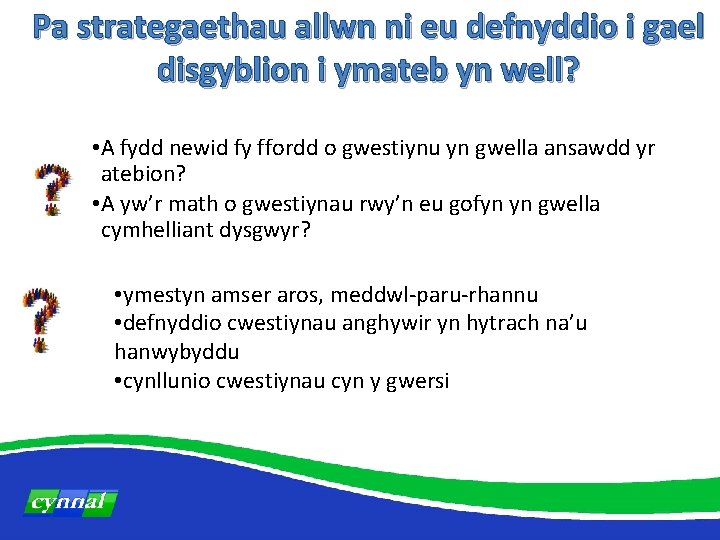 Pa strategaethau allwn ni eu defnyddio i gael disgyblion i ymateb yn well?

•A fydd newid fy ffordd o gwestiynu yn gwella ansawdd yr atebion?
•A yw'r math o gwestiynau rwy'n eu gofyn yn gwella cymhelliant dysgwyr?

•ymestyn amser aros, meddwl-paru-rhannu
•defnyddio cwestiynau anghywir yn hytrach na'u hanwybyddu
•cynllunio cwestiynau cyn y gwersi

cynnal